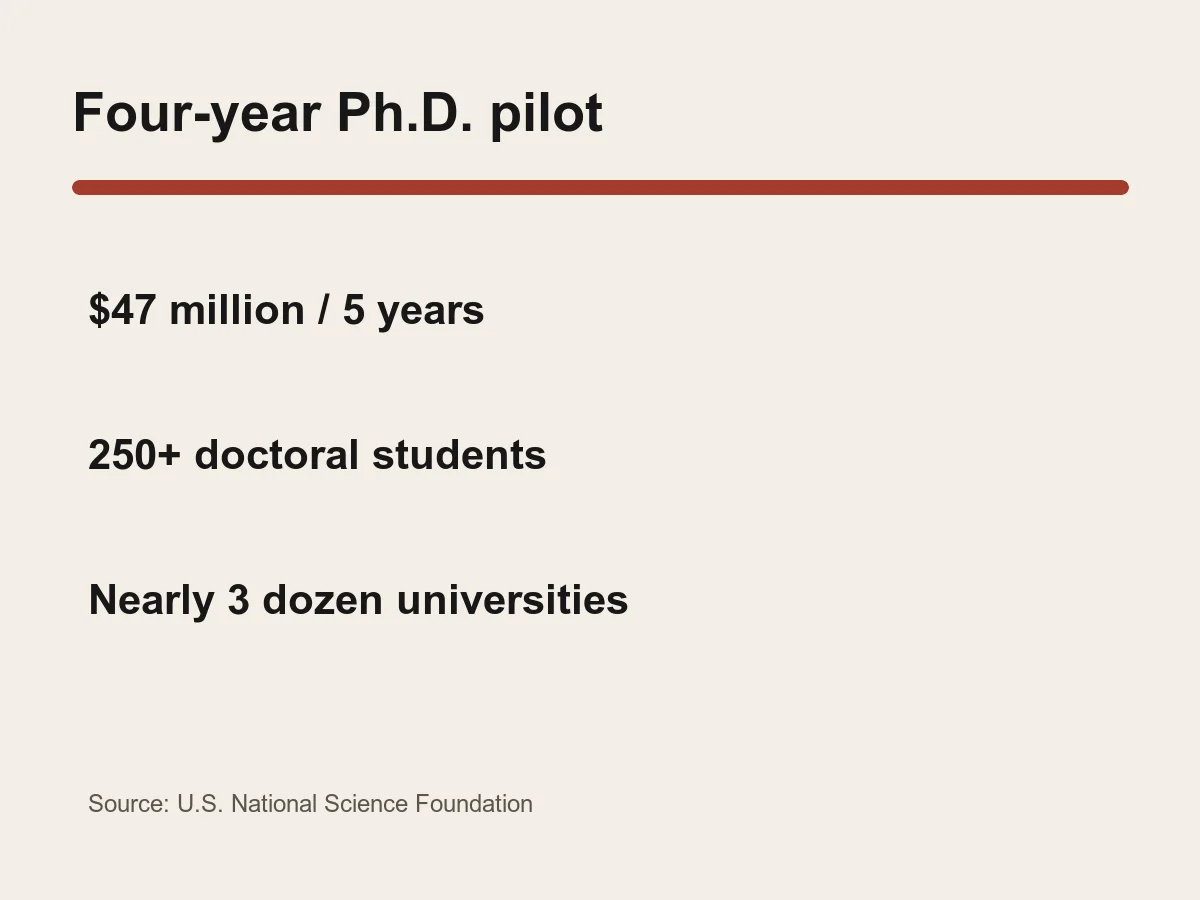 Four-year Ph.D. pilot

\$47 million / 5 years

250+ doctoral students

Nearly 3 dozen universities

Source: U.S. National Science Foundation